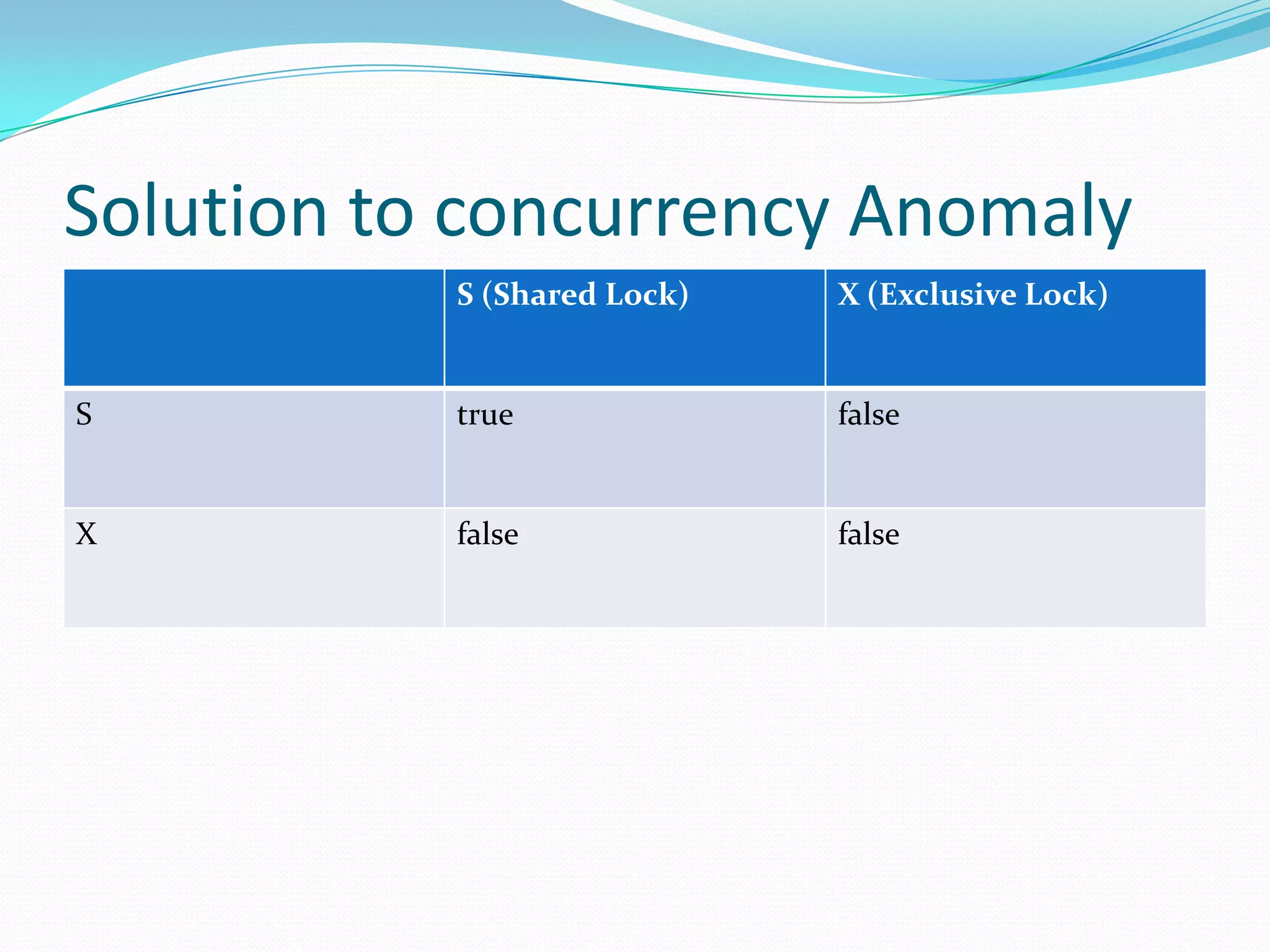 Solution to concurrency Anomaly

| | S (Shared Lock) | X (Exclusive Lock) |
|---|---|---|
| S | true | false |
| X | false | false |